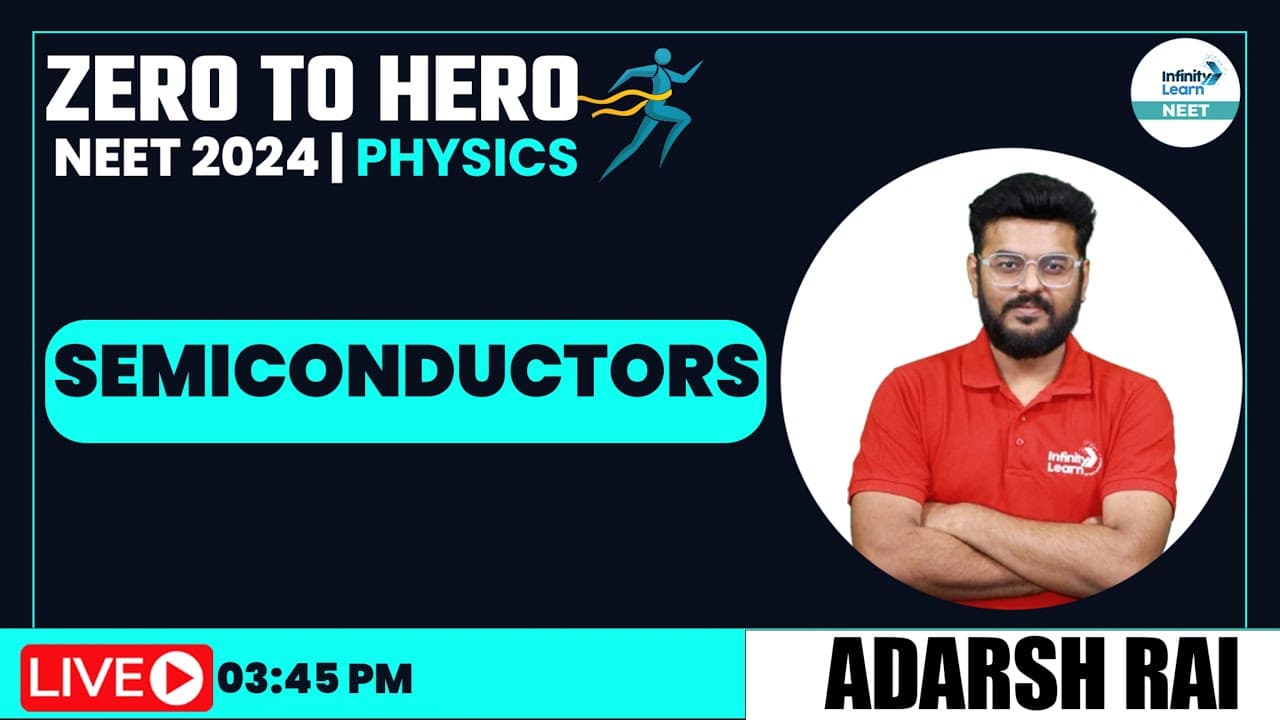 ZERO TO HERO
NEET 2024 | PHYSICS

Infinity Learn
NEET

SEMICONDUCTORS

Infinity Learn

LIVE 03:45 PM

ADARSH RAI